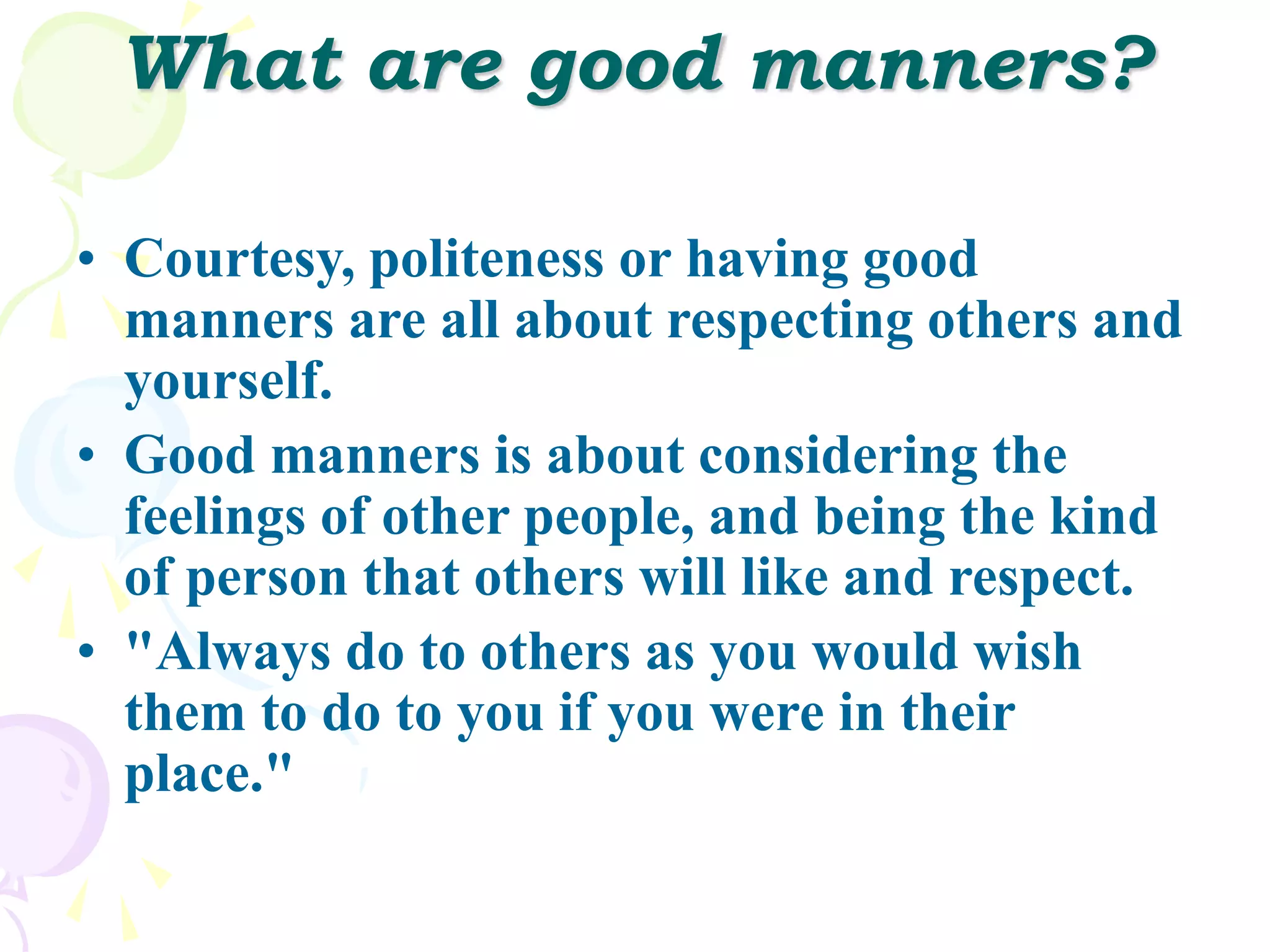 What are good manners?

• Courtesy, politeness or having good manners are all about respecting others and yourself.
• Good manners is about considering the feelings of other people, and being the kind of person that others will like and respect.
• "Always do to others as you would wish them to do to you if you were in their place."